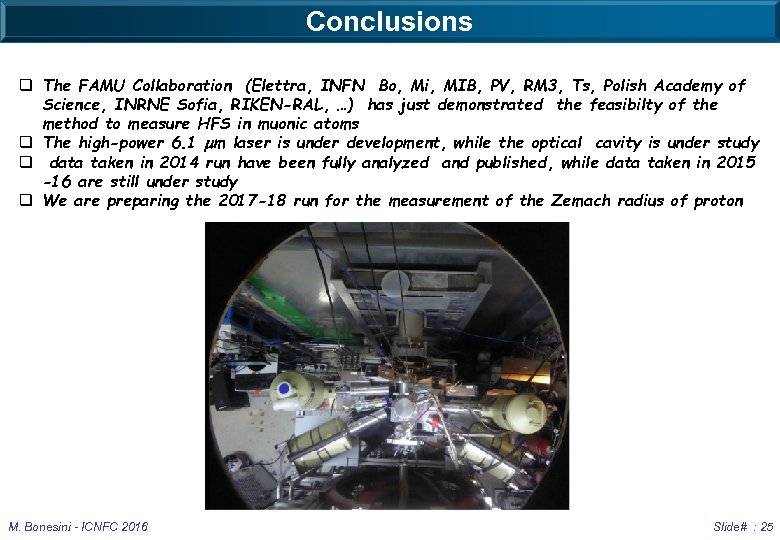 Conclusions

❑ The FAMU Collaboration (Elettra, INFN Bo, Mi, MIB, PV, RM3, Ts, Polish Academy of Science, INRNE Sofia, RIKEN-RAL, ...) has just demonstrated the feasibilty of the method to measure HFS in muonic atoms
❑ The high-power 6.1 μm laser is under development, while the optical cavity is under study
❑ data taken in 2014 run have been fully analyzed and published, while data taken in 2015 -16 are still under study
❑ We are preparing the 2017-18 run for the measurement of the Zemach radius of proton

M. Bonesini - ICNFC 2016

Slide# : 25